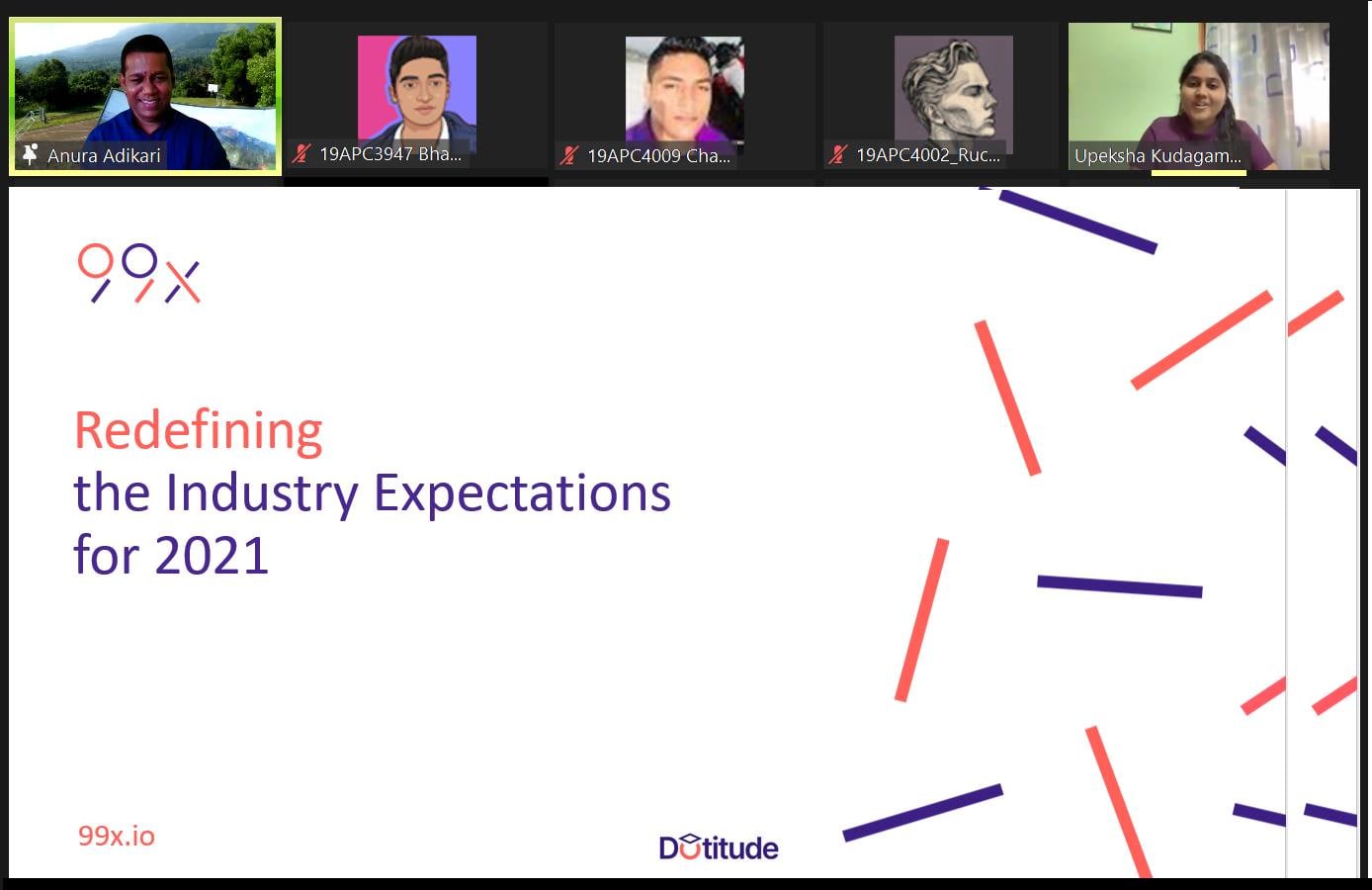 Anura Adikari

19APC3947 Bha...

19APC4009 Cha...

19APC4002_Ruc...

Upeksha Kudagam...

99x

Redefining
the Industry Expectations
for 2021

99x.io

Dotitude